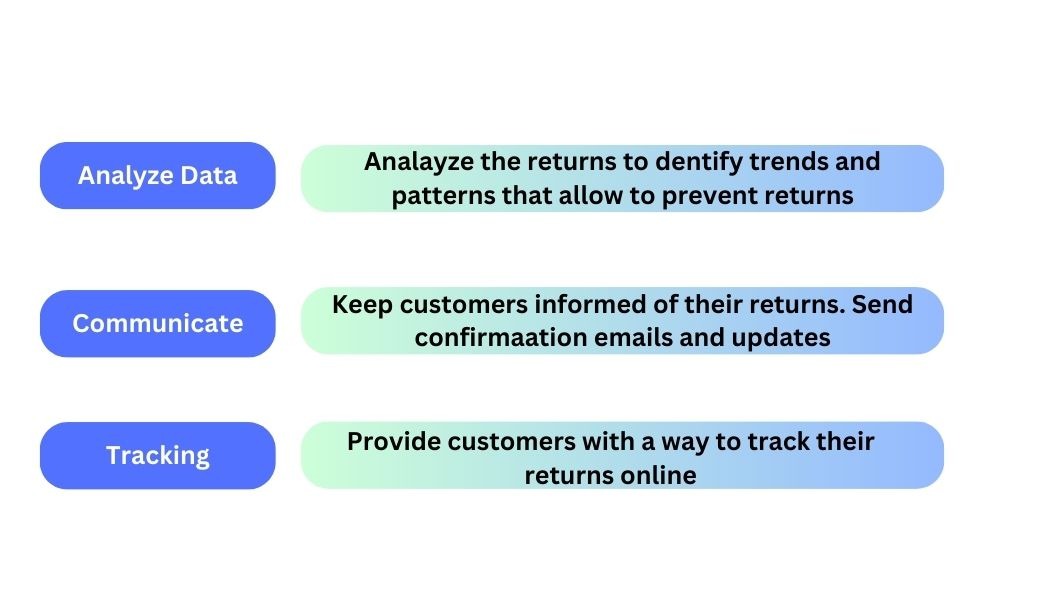 Analyze Data

Analayze the returns to dentify trends and patterns that allow to prevent returns

Communicate

Keep customers informed of their returns. Send confirmaation emails and updates

Tracking

Provide customers with a way to track their returns online